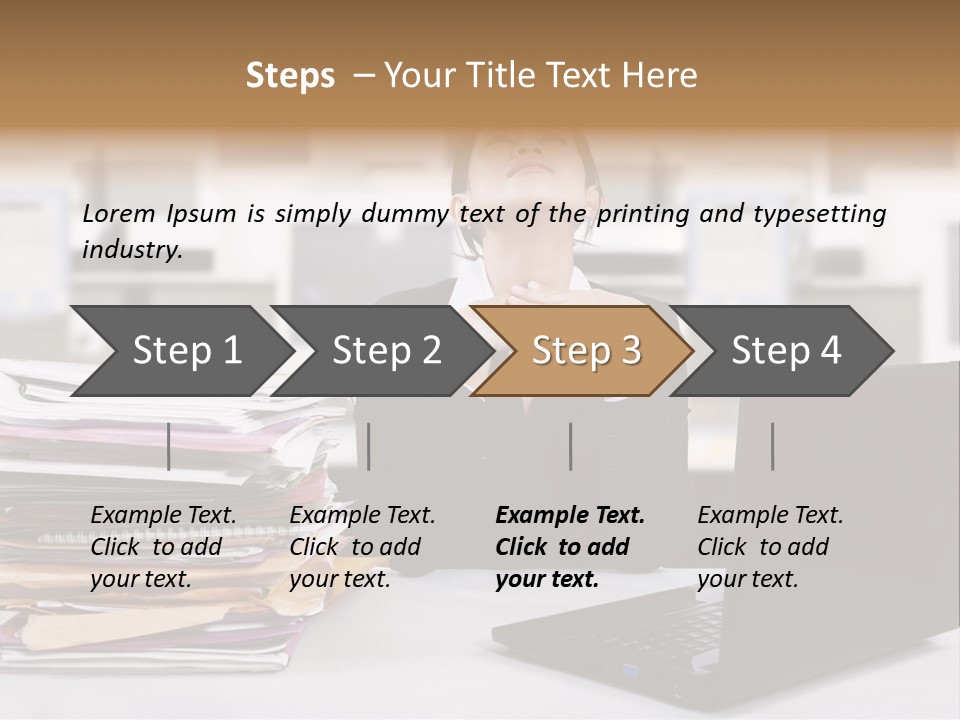 Steps – Your Title Text Here

Lorem Ipsum is simply dummy text of the printing and typesetting industry.

Step 1

Step 2

Step 3

Step 4

Example Text. Click to add your text.

Example Text. Click to add your text.

Example Text. Click to add your text.

Example Text. Click to add your text.